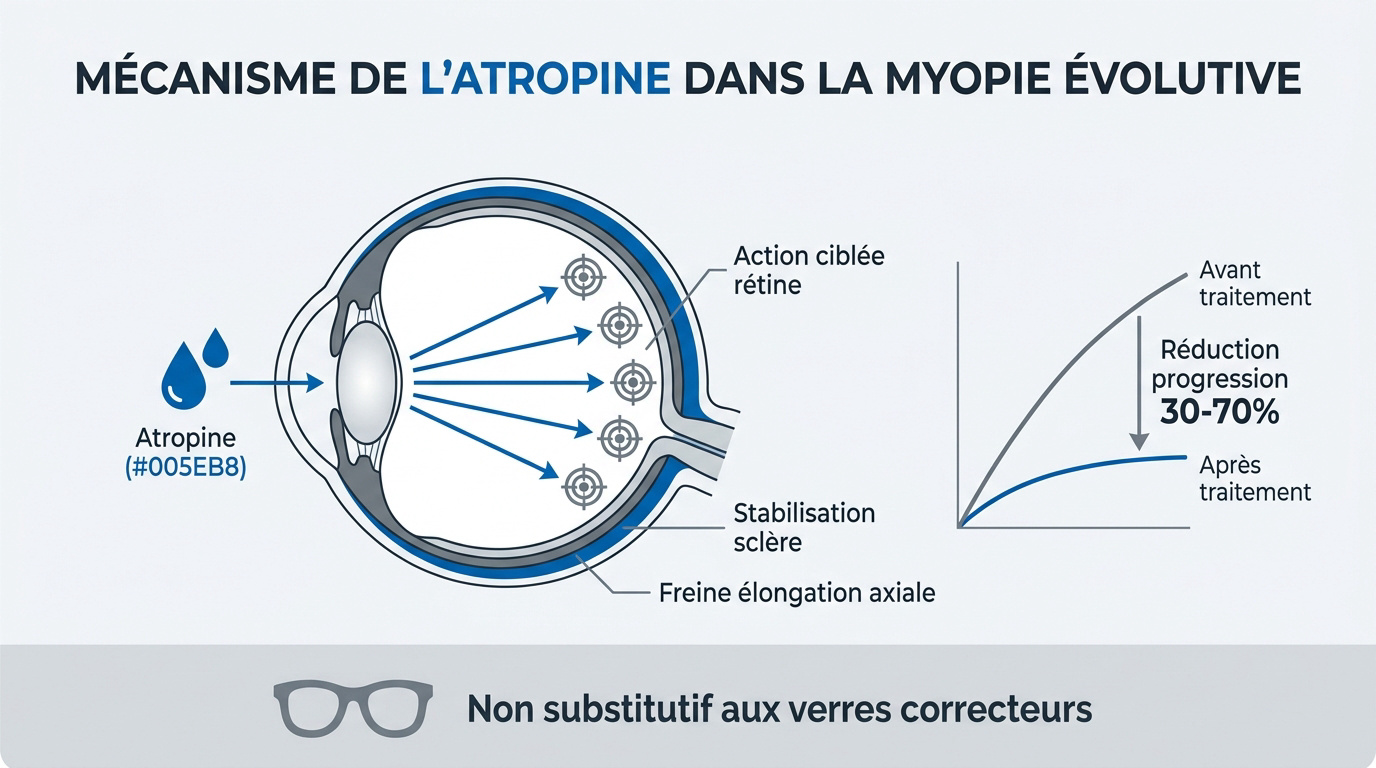 MÉCANISME DE L'ATROPINE DANS LA MYOPIE ÉVOLUTIVE

Atropine
(#005EB8)

Action ciblée rétine

Stabilisation sclère

Freine élongation axiale

Avant traitement

Réduction progression 30-70%

Après traitement

Non substitutif aux verres correcteurs